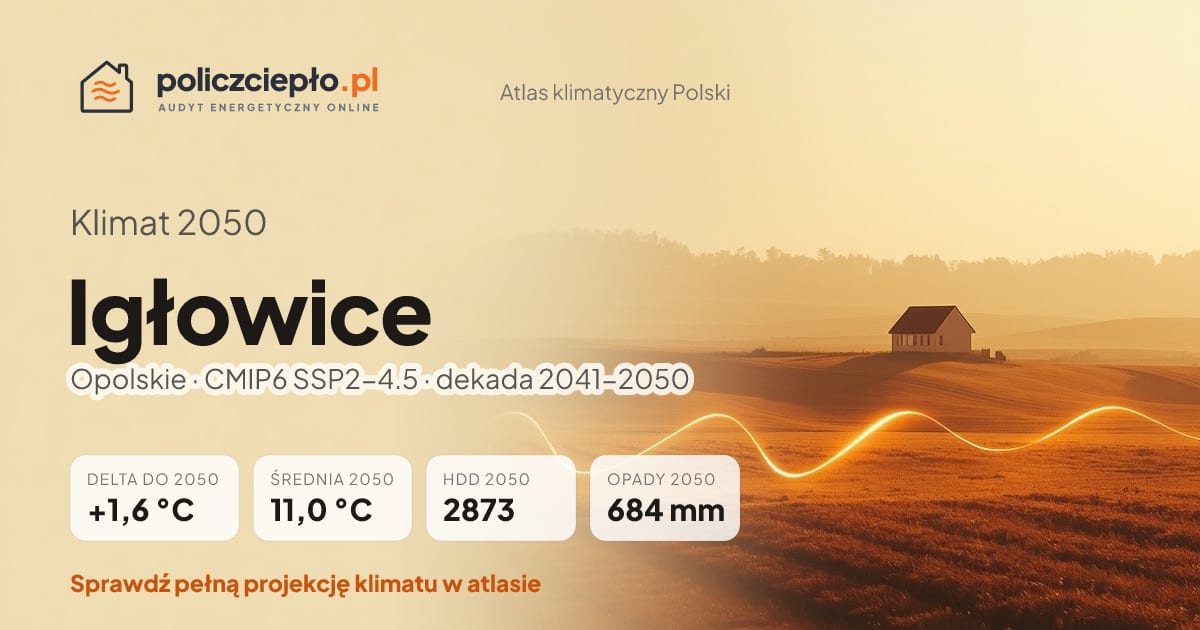 policzciepło.pl
AUDYT ENERGETYCZNY ONLINE

Atlas klimatyczny Polski

Klimat 2050

Igłowice

Opolskie · CMIP6 SSP2–4.5 · dekada 2041–2050

DELTA DO 2050
+1,6 °C

ŚREDNIA 2050
11,0 °C

HDD 2050
2873

OPADY 2050
684 mm

Sprawdź pełną projekcję klimatu w atlasie